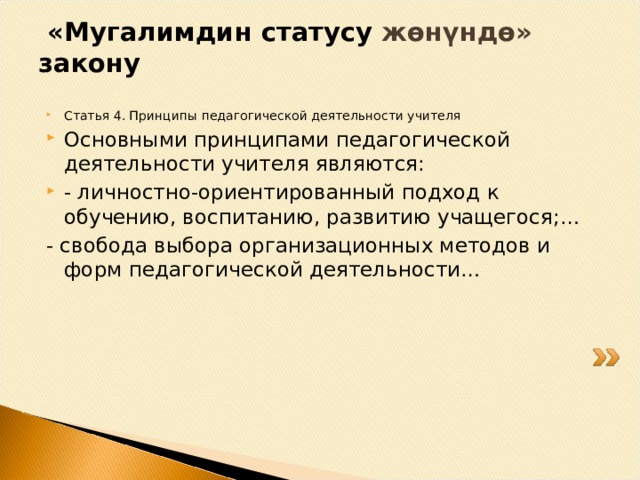 «Мугалимдин статусу жөнүндө» закону

Статья 4. Принципы педагогической деятельности учителя

Основными принципами педагогической деятельности учителя являются:

- личностно-ориентированный подход к обучению, воспитанию, развитию учащегося;…

- свобода выбора организационных методов и форм педагогической деятельности…